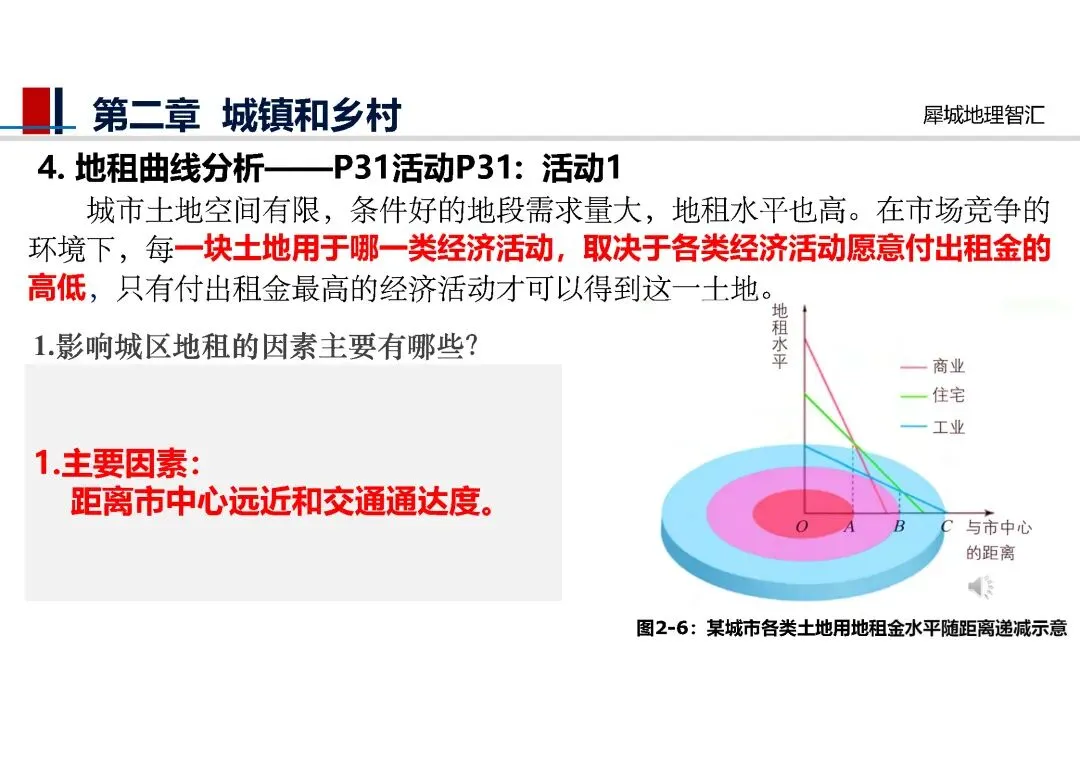 第二章 城镇和乡村

犀城地理智汇

4. 地租曲线分析——P31活动P31：活动1

城市土地空间有限，条件好的地段需求量大，地租水平也高。在市场竞争的环境下，每一块土地用于哪一类经济活动，取决于各类经济活动愿意付出租金的高低，只有付出租金最高的经济活动才可以得到这一土地。

1.影响城区地租的因素主要有哪些？

1.主要因素：
距离市中心远近和交通通达度。

地租水平

商业
住宅
工业

O A B C 与市中心的距离

图2-6：某城市各类土地用地租金水平随距离递减示意